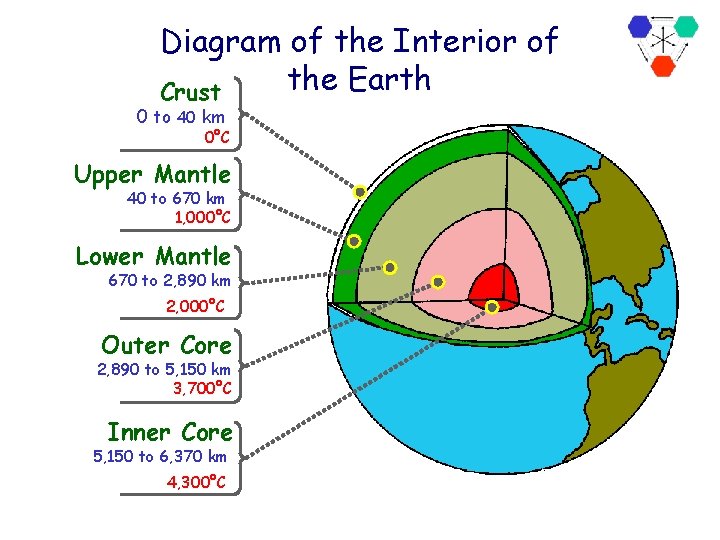 Diagram of the Interior of the Earth

Crust
0 to 40 km
0°C

Upper Mantle
40 to 670 km
1,000°C

Lower Mantle
670 to 2,890 km
2,000°C

Outer Core
2,890 to 5,150 km
3,700°C

Inner Core
5,150 to 6,370 km
4,300°C